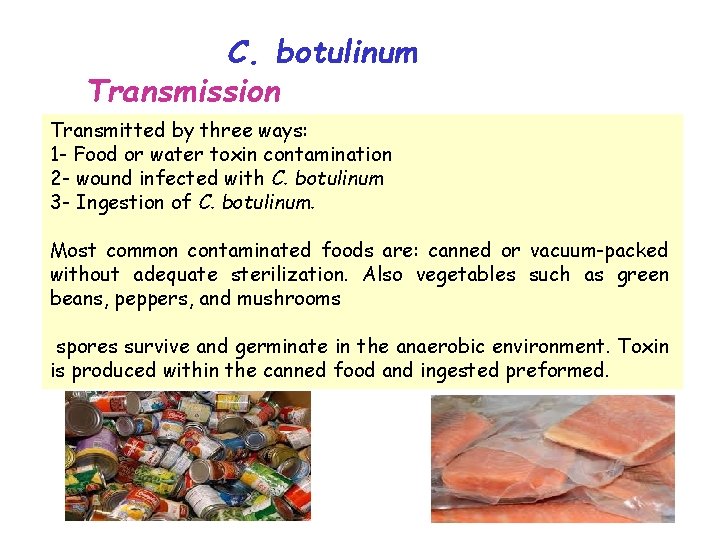 C. botulinum

Transmission

Transmitted by three ways:
1- Food or water toxin contamination
2- wound infected with C. botulinum
3- Ingestion of C. botulinum.

Most common contaminated foods are: canned or vacuum-packed without adequate sterilization. Also vegetables such as green beans, peppers, and mushrooms

spores survive and germinate in the anaerobic environment. Toxin is produced within the canned food and ingested preformed.